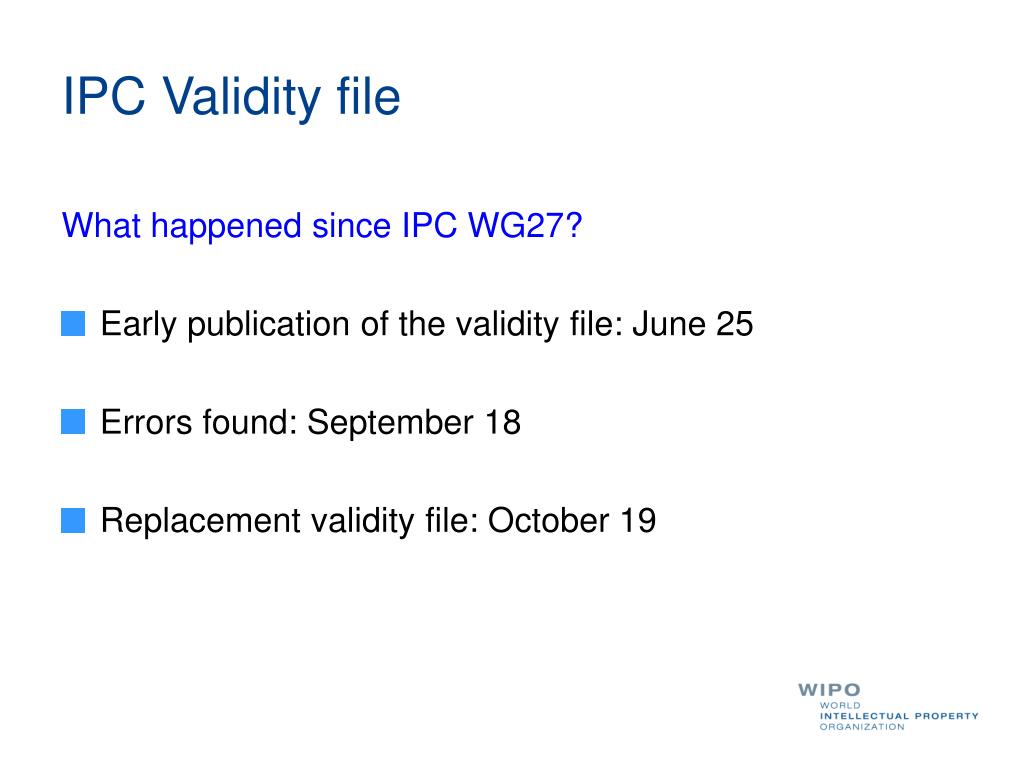 IPC Validity file

What happened since IPC WG27?

Early publication of the validity file: June 25

Errors found: September 18

Replacement validity file: October 19

WIPO
WORLD
INTELLECTUAL PROPERTY
ORGANIZATION